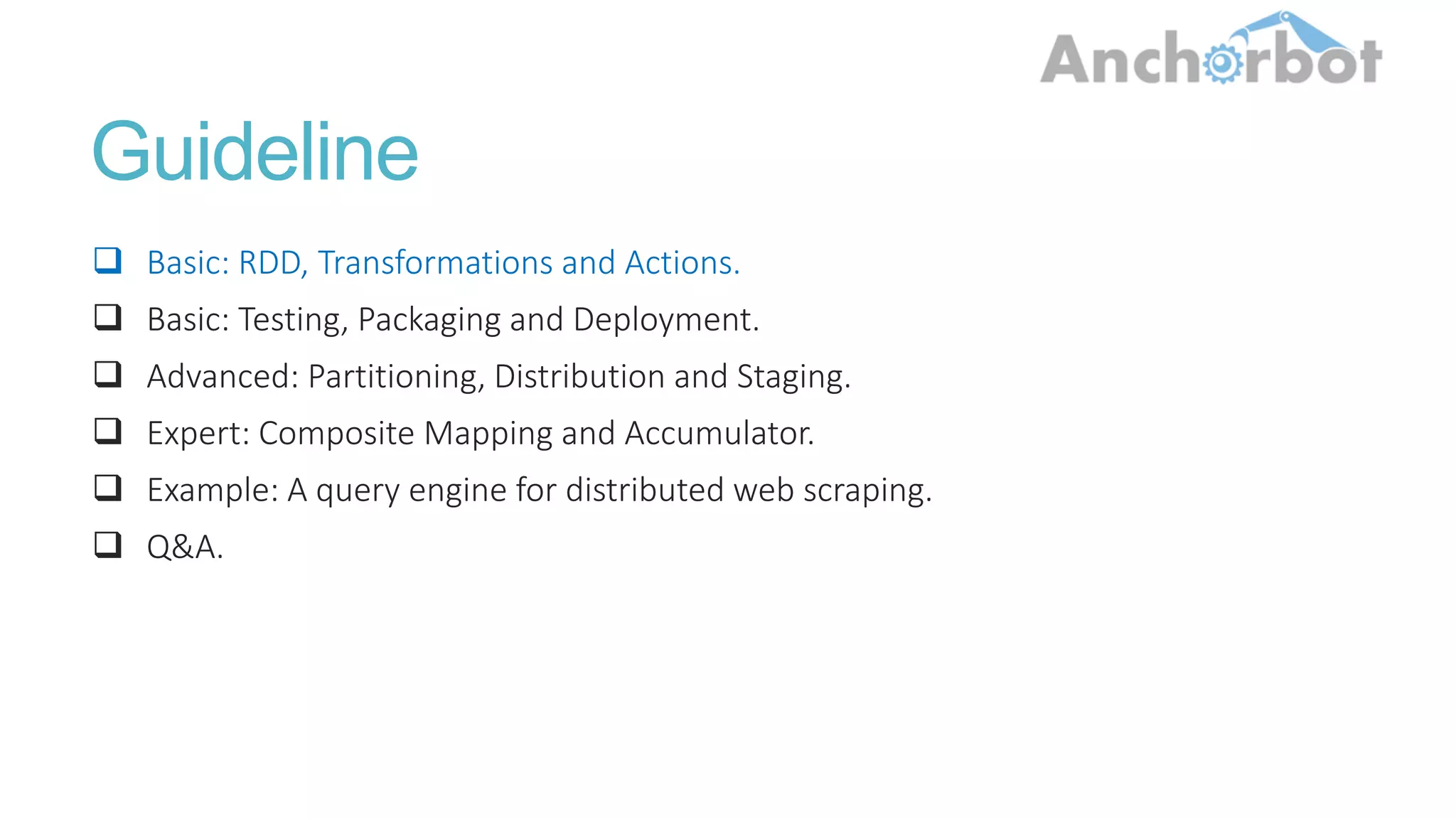 Anchorbot

Guideline

❑ Basic: RDD, Transformations and Actions.
❑ Basic: Testing, Packaging and Deployment.
❑ Advanced: Partitioning, Distribution and Staging.
❑ Expert: Composite Mapping and Accumulator.
❑ Example: A query engine for distributed web scraping.
❑ Q&A.